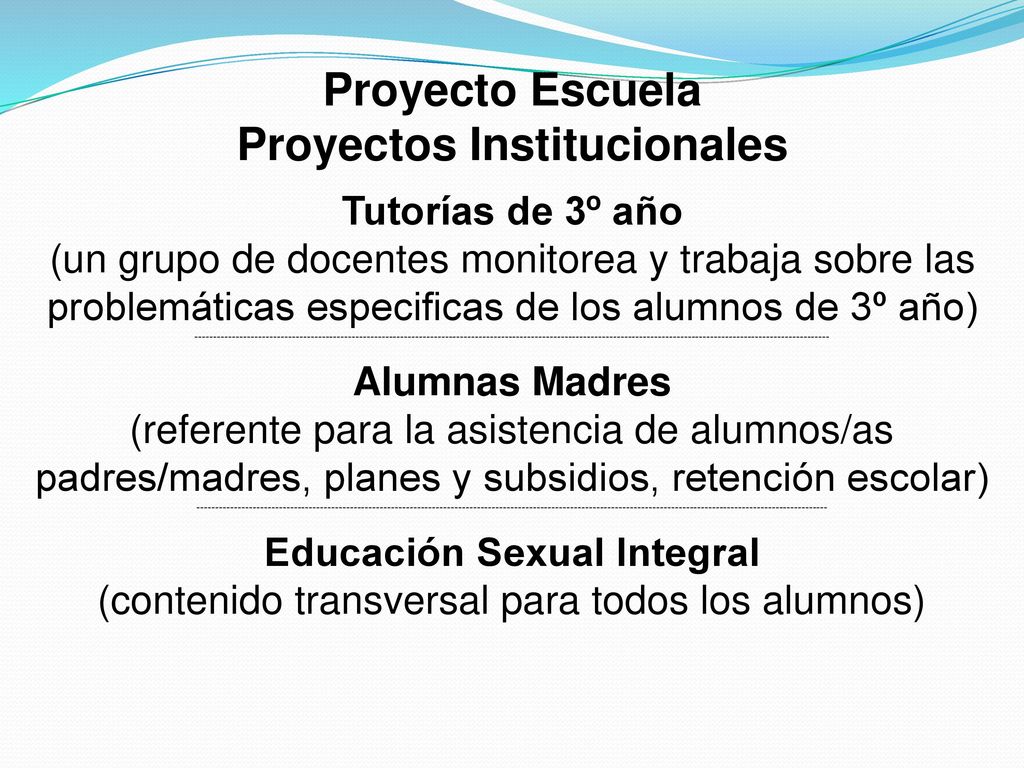 Proyecto Escuela
Proyectos Institucionales

Tutorías de 3º año
(un grupo de docentes monitorea y trabaja sobre las problemáticas especificas de los alumnos de 3º año)

Alumnas Madres
(referente para la asistencia de alumnos/as padres/madres, planes y subsidios, retención escolar)

Educación Sexual Integral
(contenido transversal para todos los alumnos)